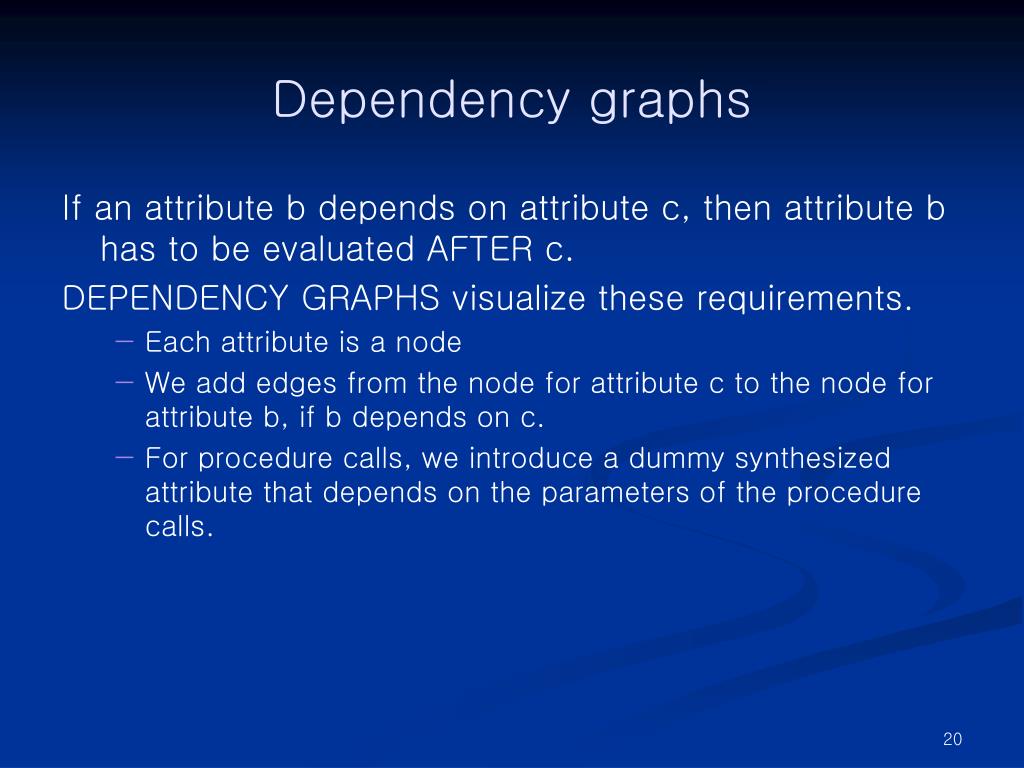 Dependency graphs

If an attribute b depends on attribute c, then attribute b has to be evaluated AFTER c.

DEPENDENCY GRAPHS visualize these requirements.

– Each attribute is a node
– We add edges from the node for attribute c to the node for attribute b, if b depends on c.
– For procedure calls, we introduce a dummy synthesized attribute that depends on the parameters of the procedure calls.

20